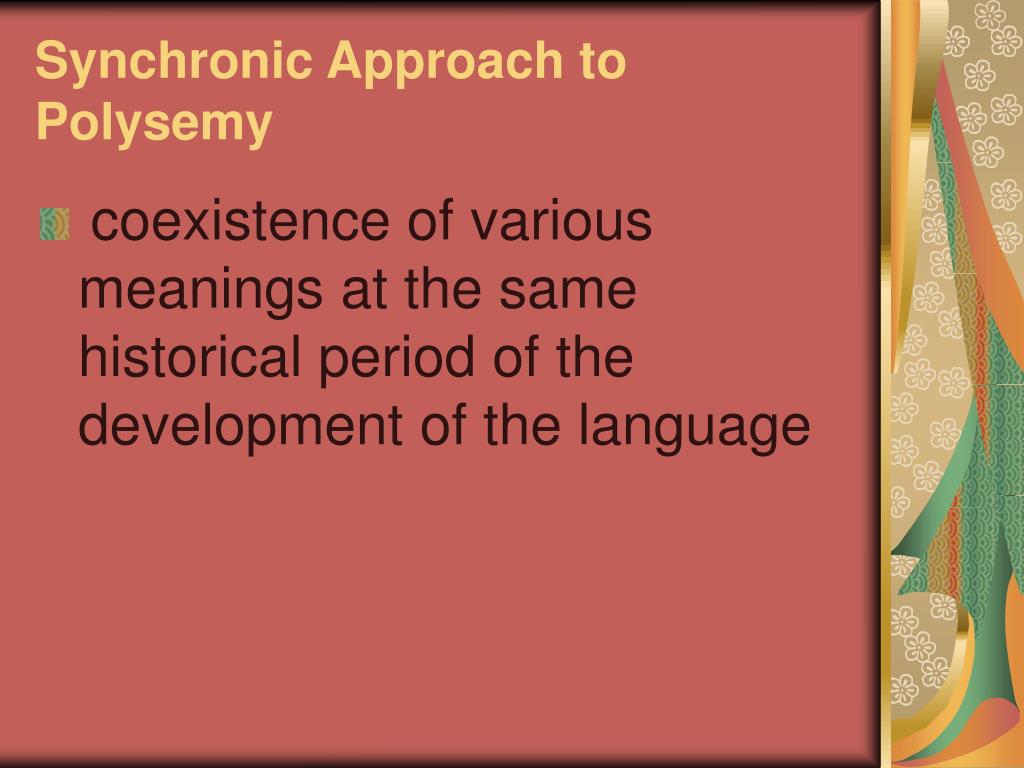 Synchronic Approach to Polysemy

coexistence of various meanings at the same historical period of the development of the language